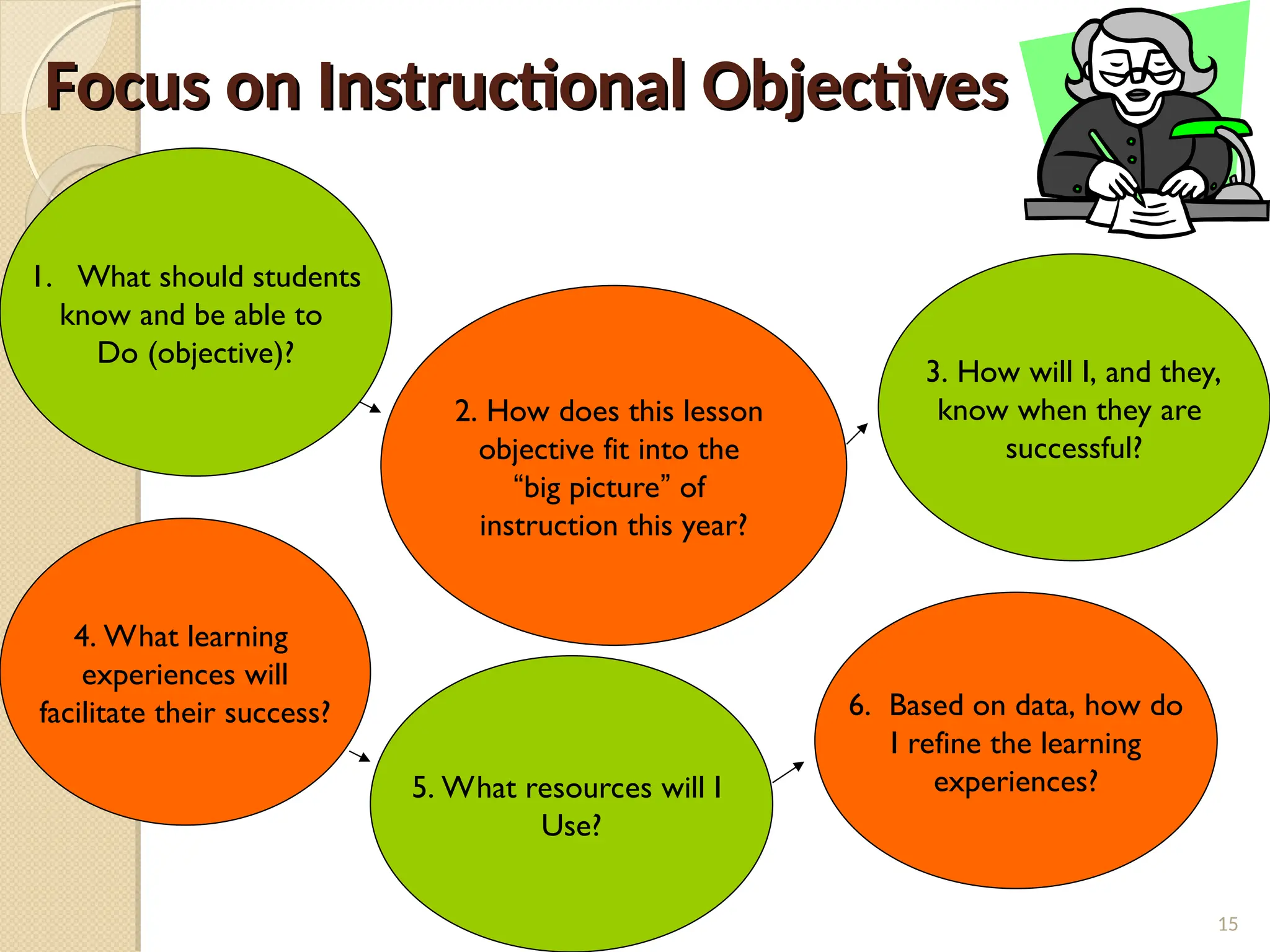 Focus on Instructional Objectives

1. What should students know and be able to Do (objective)?

2. How does this lesson objective fit into the “big picture” of instruction this year?

3. How will I, and they, know when they are successful?

4. What learning experiences will facilitate their success?

5. What resources will I Use?

6. Based on data, how do I refine the learning experiences?

15